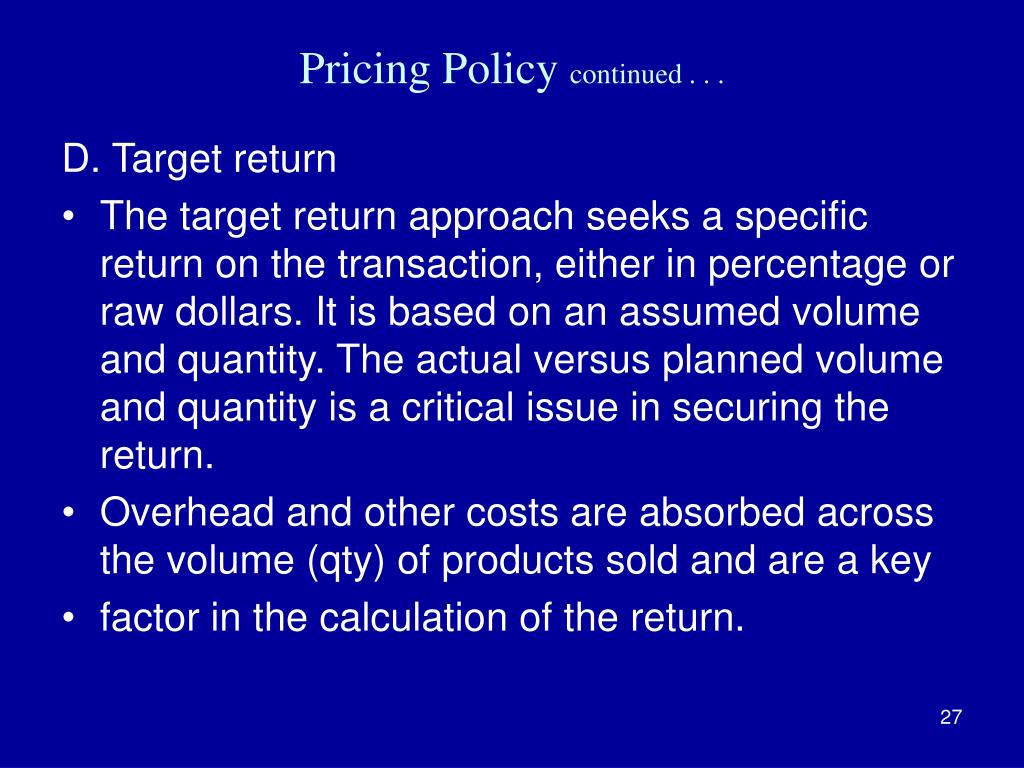 Pricing Policy continued . . .

D. Target return

• The target return approach seeks a specific return on the transaction, either in percentage or raw dollars. It is based on an assumed volume and quantity. The actual versus planned volume and quantity is a critical issue in securing the return.

• Overhead and other costs are absorbed across the volume (qty) of products sold and are a key

• factor in the calculation of the return.

27